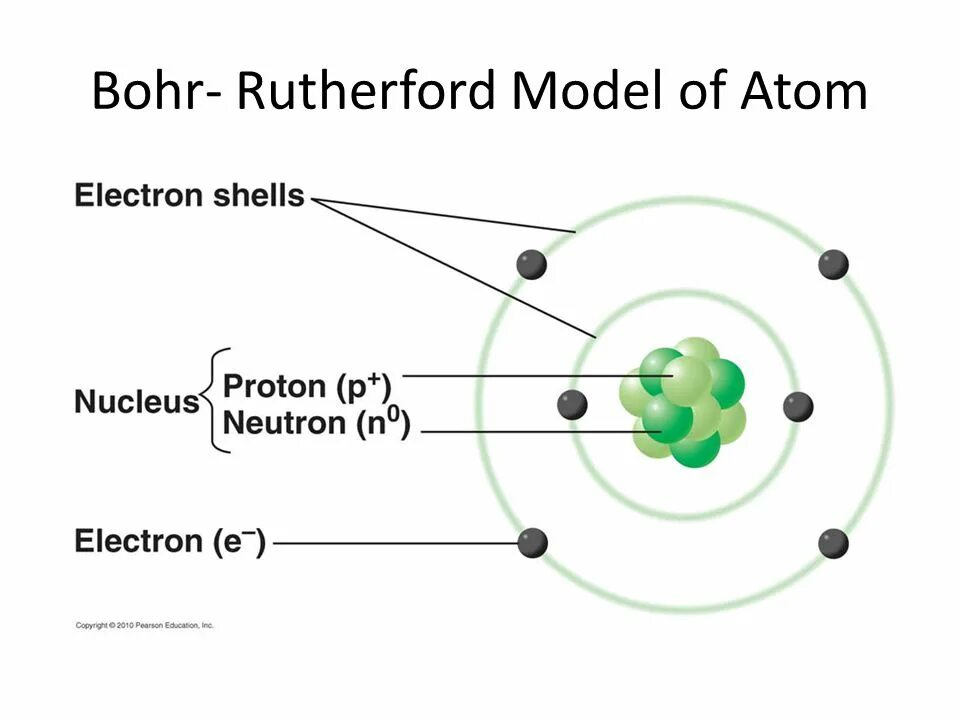 Bohr- Rutherford Model of Atom

Electron shells

Nucleus Proton ($p^+$)
Neutron ($n^0$)

Electron ($e^-$)

Copyright © 2010 Pearson Education, Inc.